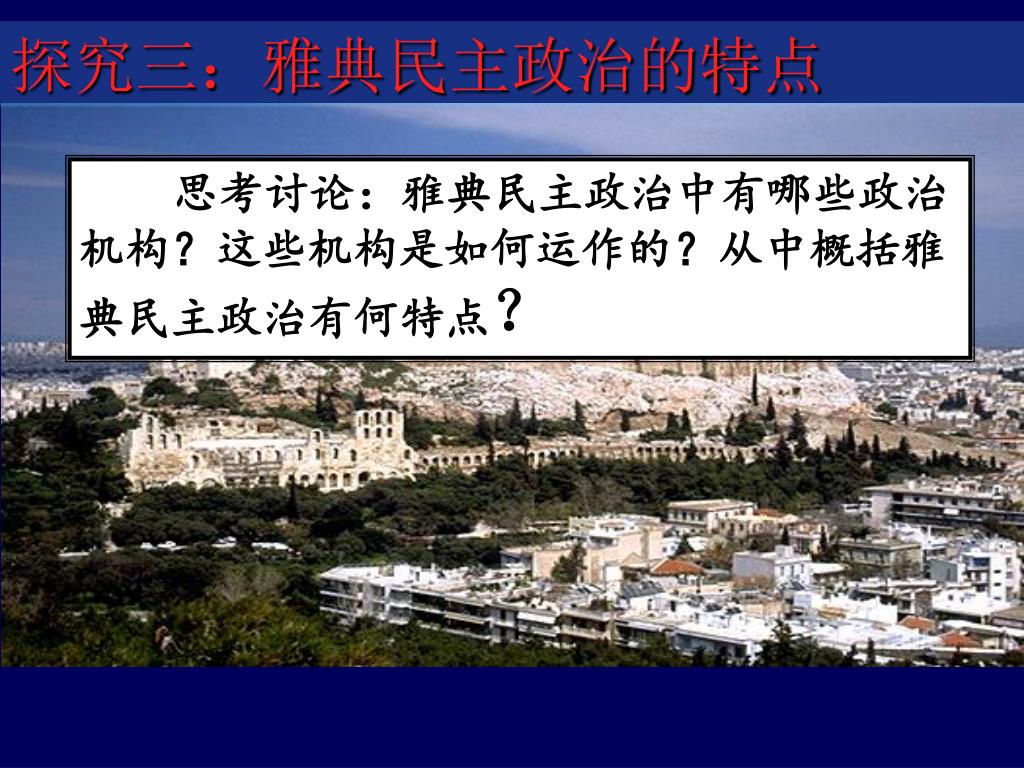 探究三：雅典民主政治的特点

思考讨论：雅典民主政治中有哪些政治机构？这些机构是如何运作的？从中概括雅典民主政治有何特点？